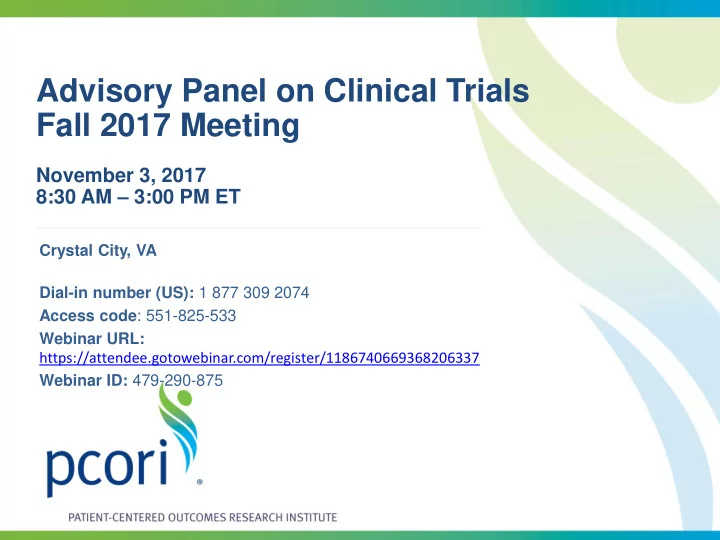 Advisory Panel on Clinical Trials
Fall 2017 Meeting

November 3, 2017
8:30 AM – 3:00 PM ET

Crystal City, VA

Dial-in number (US): 1 877 309 2074
Access code: 551-825-533
Webinar URL:
https://attendee.gotowebinar.com/register/1186740669368206337
Webinar ID: 479-290-875

pcori®

PATIENT-CENTERED OUTCOMES RESEARCH INSTITUTE